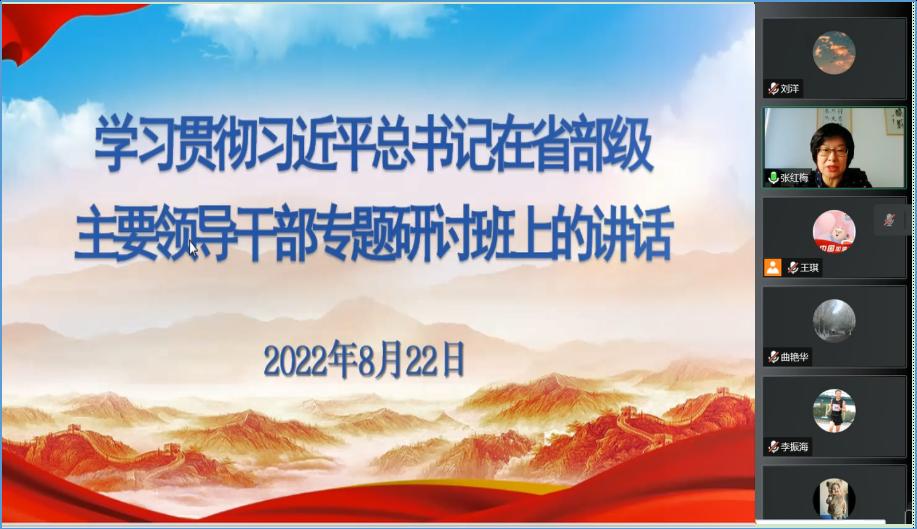 学习贯彻习近平总书记在省部级主要领导干部专题研讨班上的讲话

2022年8月22日

刘洋

张红梅

王琪

曲艳华

李振海